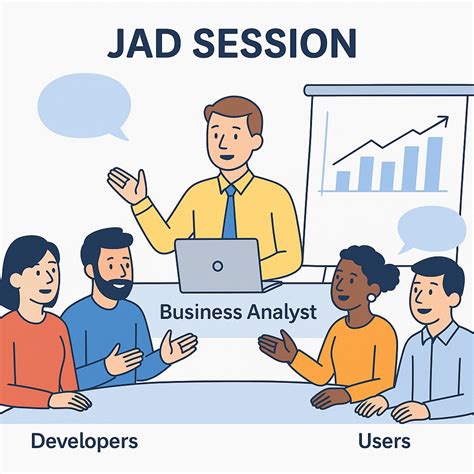 JAD SESSION

Business Analyst

Developers

Users